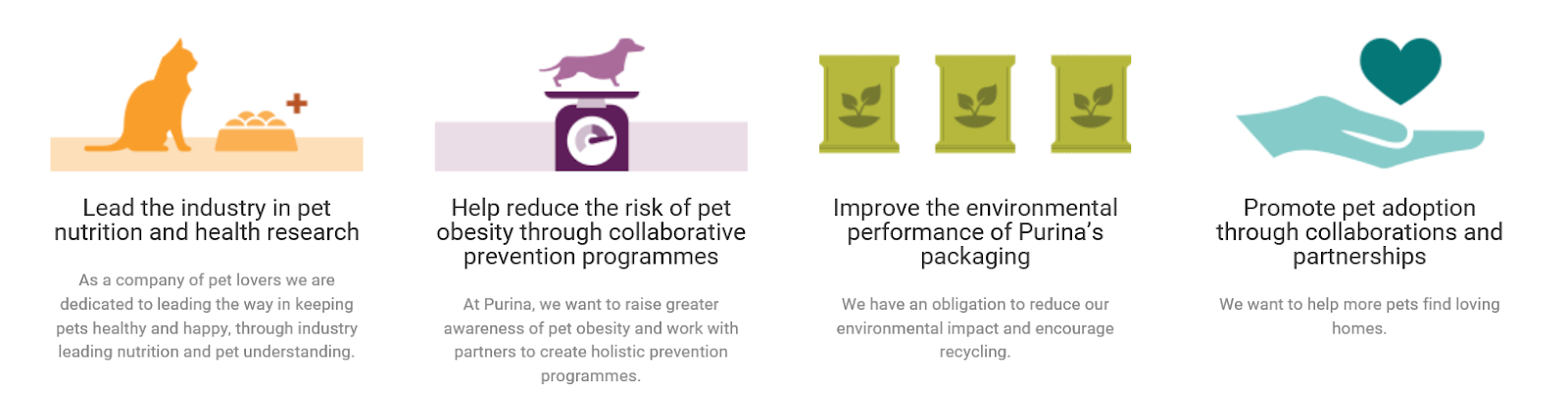 Lead the industry in pet nutrition and health research

As a company of pet lovers we are dedicated to leading the way in keeping pets healthy and happy, through industry leading nutrition and pet understanding.

Help reduce the risk of pet obesity through collaborative prevention programmes

At Purina, we want to raise greater awareness of pet obesity and work with partners to create holistic prevention programmes.

Improve the environmental performance of Purina's packaging

We have an obligation to reduce our environmental impact and encourage recycling.

Promote pet adoption through collaborations and partnerships

We want to help more pets find loving homes.